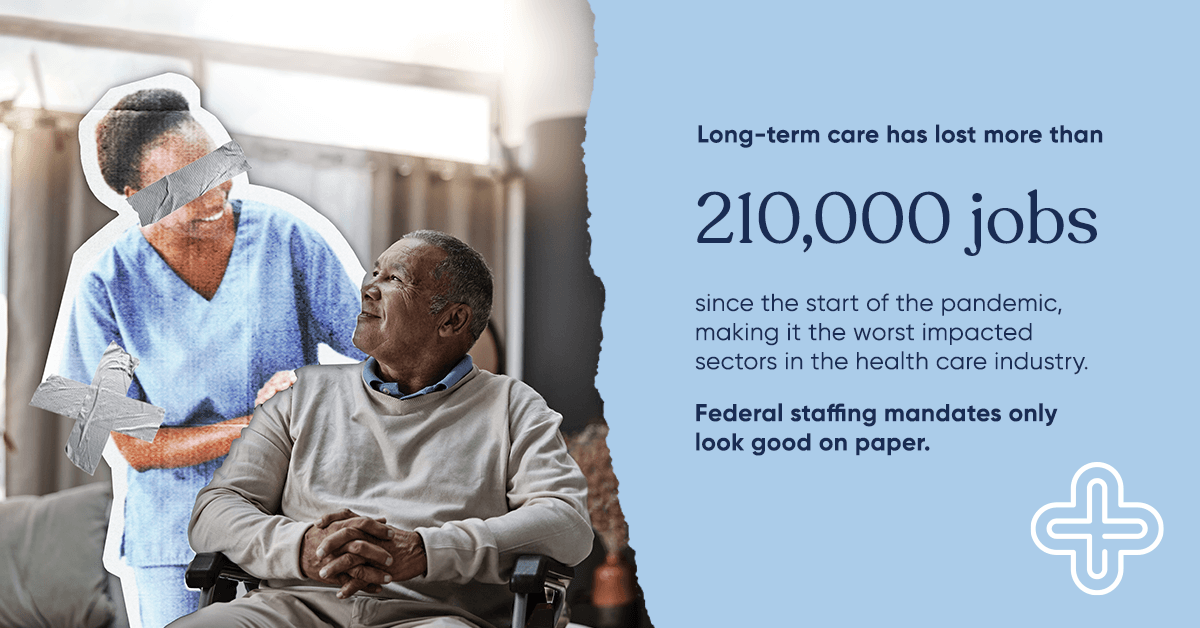 Long-term care has lost more than

210,000 jobs

since the start of the pandemic, making it the worst impacted sectors in the health care industry.

Federal staffing mandates only look good on paper.